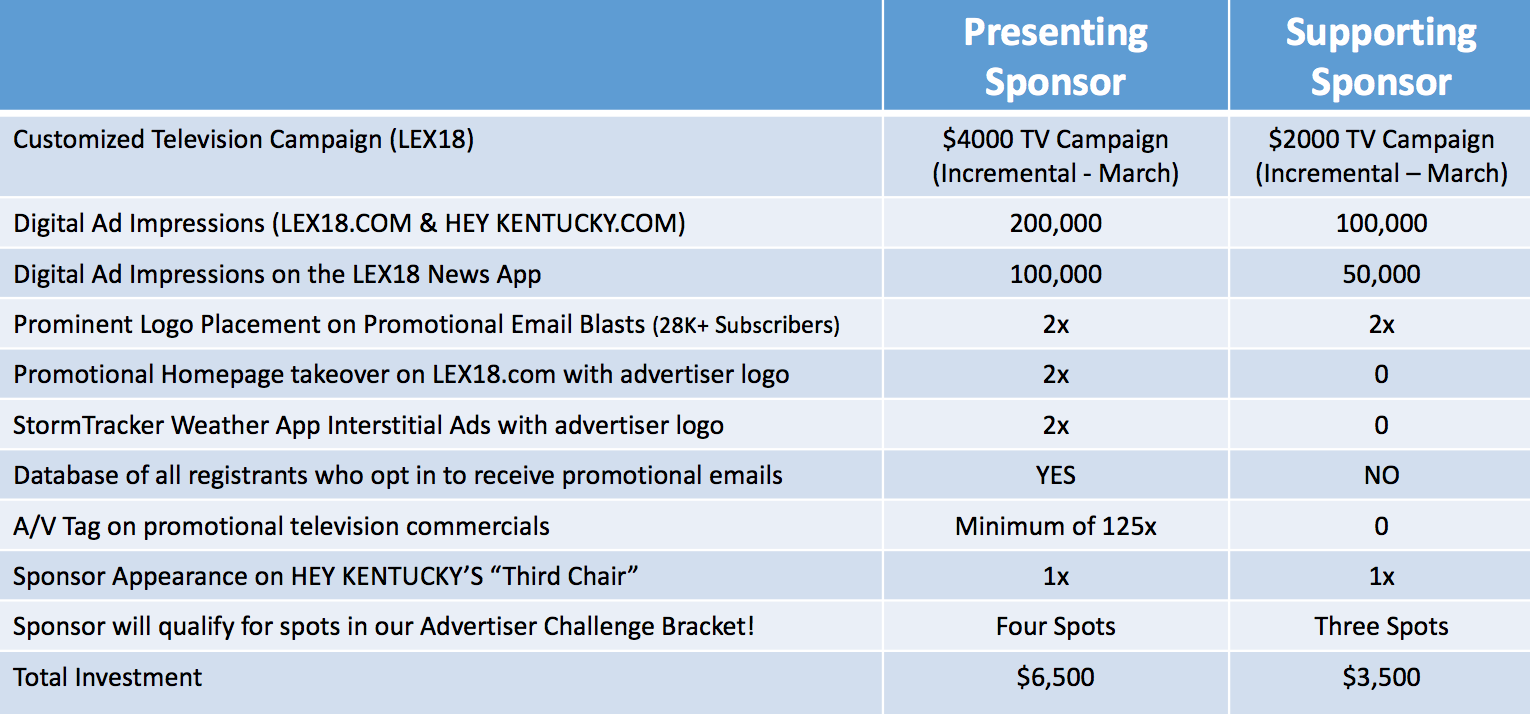 | | Presenting Sponsor | Supporting Sponsor |
|---|---|---|
| Customized Television Campaign (LEX18) | \$4000 TV Campaign (Incremental - March) | \$2000 TV Campaign (Incremental – March) |
| Digital Ad Impressions (LEX18.COM & HEY KENTUCKY.COM) | 200,000 | 100,000 |
| Digital Ad Impressions on the LEX18 News App | 100,000 | 50,000 |
| Prominent Logo Placement on Promotional Email Blasts (28K+ Subscribers) | 2x | 2x |
| Promotional Homepage takeover on LEX18.com with advertiser logo | 2x | 0 |
| StormTracker Weather App Interstitial Ads with advertiser logo | 2x | 0 |
| Database of all registrants who opt in to receive promotional emails | YES | NO |
| A/V Tag on promotional television commercials | Minimum of 125x | 0 |
| Sponsor Appearance on HEY KENTUCKY'S "Third Chair" | 1x | 1x |
| Sponsor will qualify for spots in our Advertiser Challenge Bracket! | Four Spots | Three Spots |
| Total Investment | \$6,500 | \$3,500 |